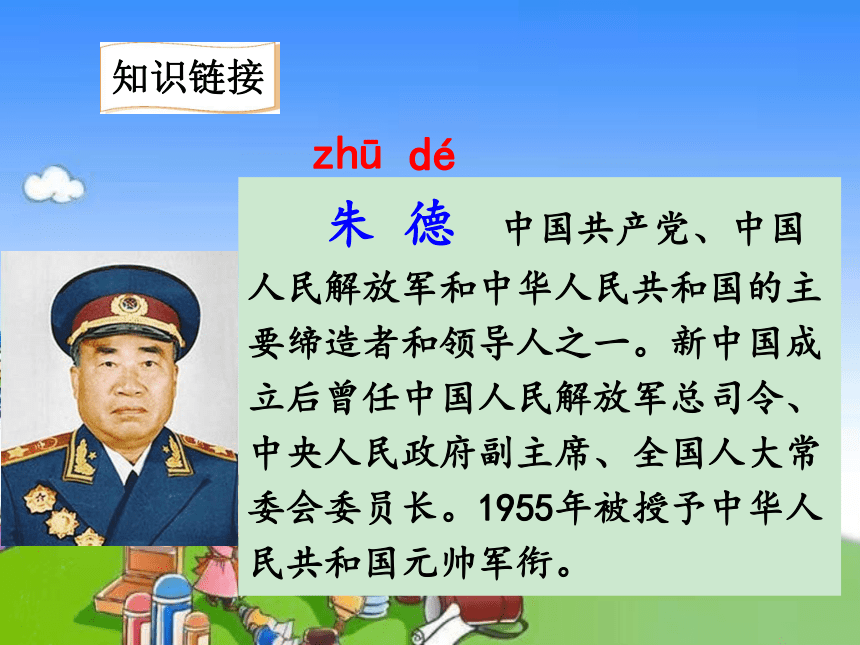 知识链接

zhū dé

朱 德 中国共产党、中国人民解放军和中华人民共和国的主要缔造者和领导人之一。新中国成立后曾任中国人民解放军总司令、中央人民政府副主席、全国人大常委会委员长。1955年被授予中华人民共和国元帅军衔。